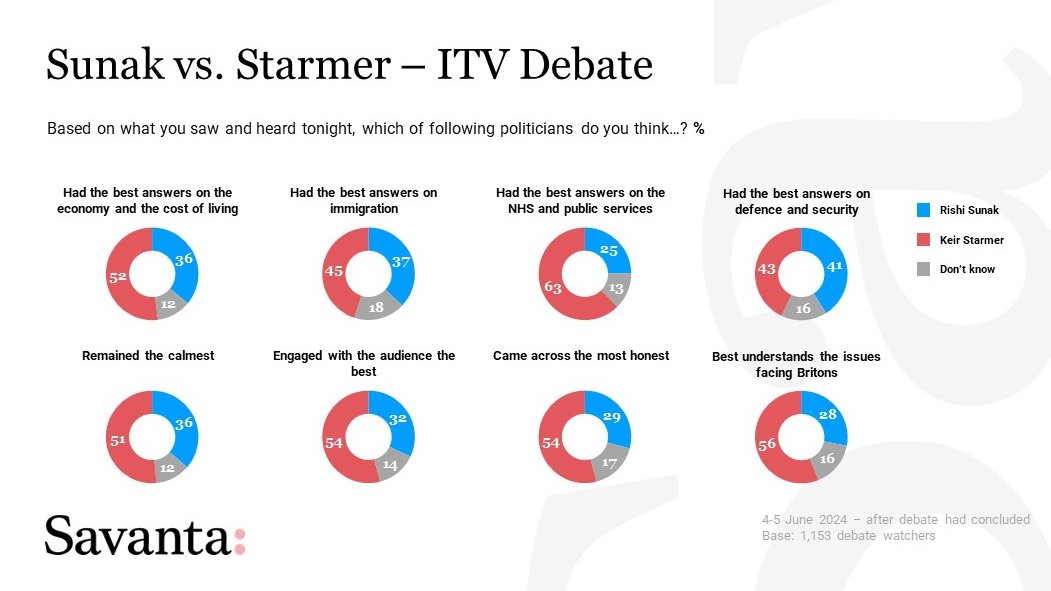 Sunak vs. Starmer – ITV Debate

Based on what you saw and heard tonight, which of following politicians do you think…? %

Had the best answers on the economy and the cost of living

36
12
52

Had the best answers on immigration

37
18
45

Had the best answers on the NHS and public services

25
13
63

Had the best answers on defence and security

41
16
43

Rishi Sunak
Keir Starmer
Don't know

Remained the calmest

36
12
51

Engaged with the audience the best

32
14
54

Came across the most honest

29
17
54

Best understands the issues facing Britons

28
16
56

Savanta:

4-5 June 2024 – after debate had concluded
Base: 1,153 debate watchers